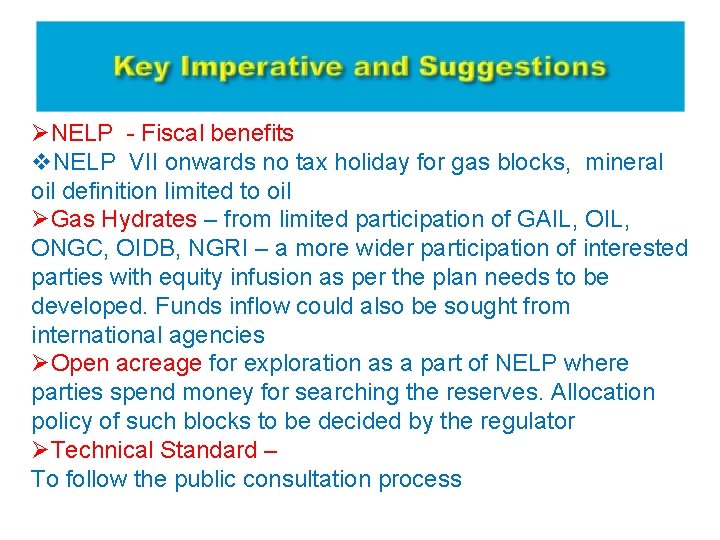 Key Imperative and Suggestions

➢NELP - Fiscal benefits
❖NELP VII onwards no tax holiday for gas blocks, mineral oil definition limited to oil
➢Gas Hydrates – from limited participation of GAIL, OIL, ONGC, OIDB, NGRI – a more wider participation of interested parties with equity infusion as per the plan needs to be developed. Funds inflow could also be sought from international agencies
➢Open acreage for exploration as a part of NELP where parties spend money for searching the reserves. Allocation policy of such blocks to be decided by the regulator
➢Technical Standard –
To follow the public consultation process